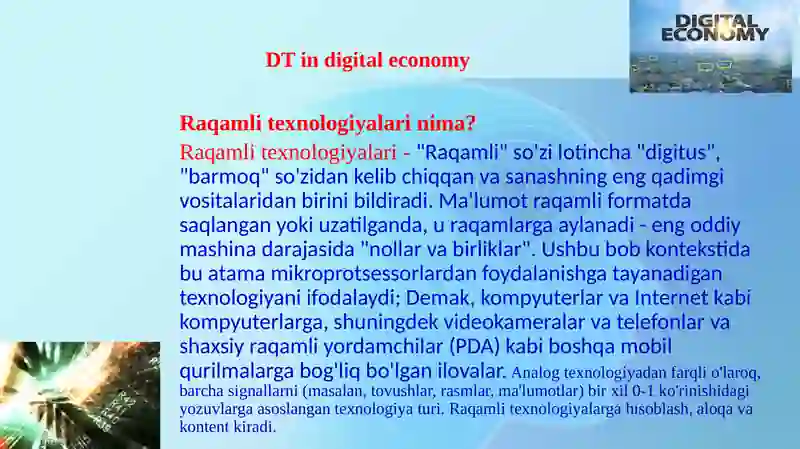 DIGITAL ECONOMY

DT in digital economy

Raqamli texnologiyalari nima?

Raqamli texnologiyalari - "Raqamli" so'zi lotincha "digitus", "barmoq" so'zidan kelib chiqqan va sanashning eng qadimgi vositalaridan birini bildiradi. Ma'lumot raqamli formatda saqlangan yoki uzatilganda, u raqamlarga aylanadi - eng oddiy mashina darajasida "nollar va birliklar". Ushbu bob kontekstida bu atama mikroprotsessorlardan foydalanishga tayanadigan texnologiyani ifodalaydi; Demak, kompyuterlar va Internet kabi kompyuterlarga, shuningdek videokameralar va telefonlar va shaxsiy raqamli yordamchilar (PDA) kabi boshqa mobil qurilmalarga bog'liq bo'lgan ilovalar. Analog texnologiyadan farqli o'laroq, barcha signallarni (masalan, tovushlar, rasmlar, ma'lumotlar) bir xil 0-1 ko'rinishidagi yozuvlarga asoslangan texnologiya turi. Raqamli texnologiyalarga hisoblash, aloqa va kontent kiradi.